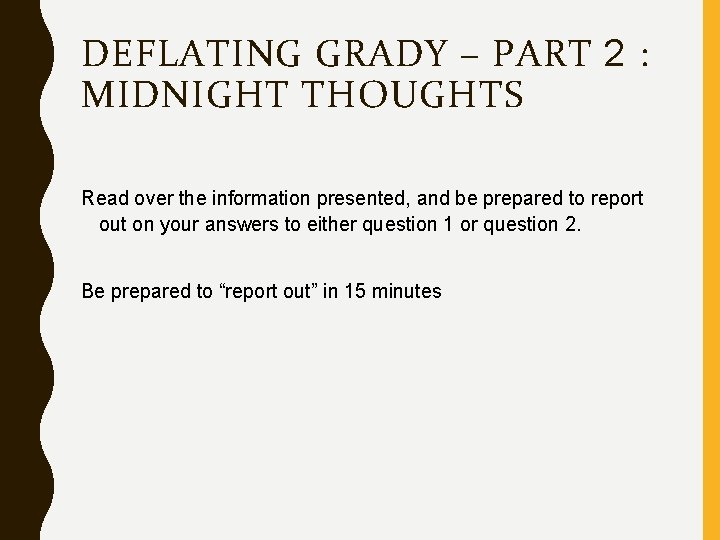 DEFLATING GRADY – PART 2 : MIDNIGHT THOUGHTS

Read over the information presented, and be prepared to report out on your answers to either question 1 or question 2.

Be prepared to “report out” in 15 minutes